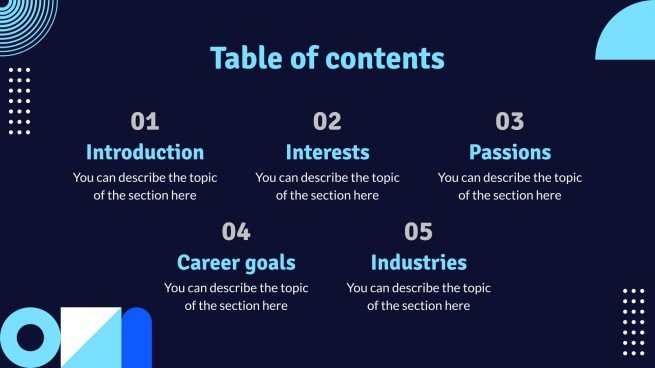 Table of contents

01
Introduction
You can describe the topic of the section here

02
Interests
You can describe the topic of the section here

03
Passions
You can describe the topic of the section here

04
Career goals
You can describe the topic of the section here

05
Industries
You can describe the topic of the section here